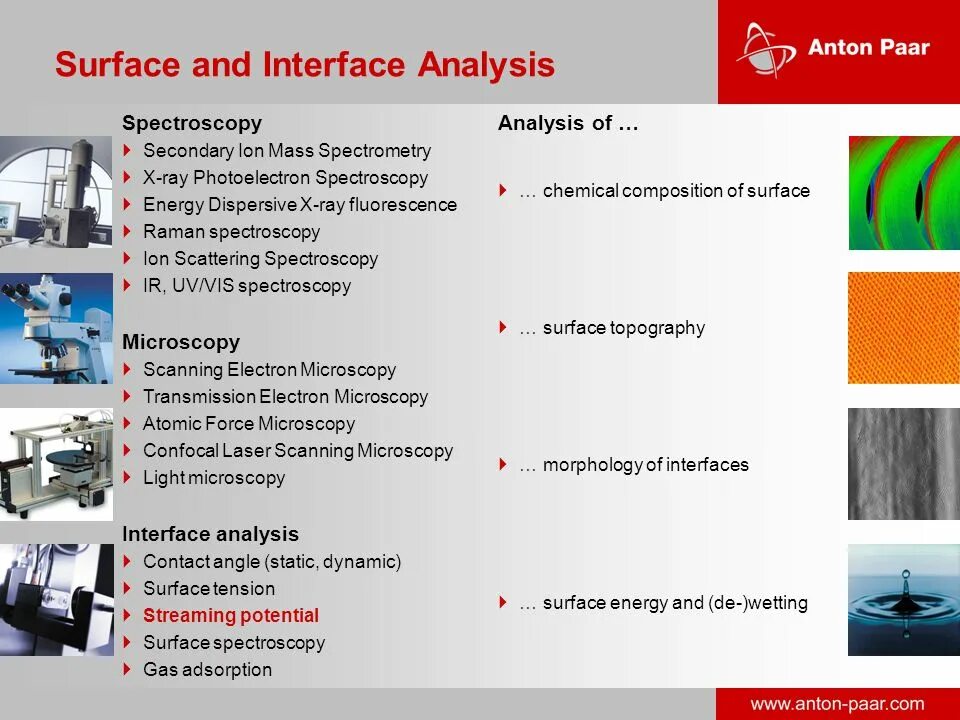 Surface and Interface Analysis

Anton Paar

Spectroscopy
Secondary Ion Mass Spectrometry
X-ray Photoelectron Spectroscopy
Energy Dispersive X-ray fluorescence
Raman spectroscopy
Ion Scattering Spectroscopy
IR, UV/VIS spectroscopy

Microscopy
Scanning Electron Microscopy
Transmission Electron Microscopy
Atomic Force Microscopy
Confocal Laser Scanning Microscopy
Light microscopy

Interface analysis
Contact angle (static, dynamic)
Surface tension
Streaming potential
Surface spectroscopy
Gas adsorption

Analysis of …
… chemical composition of surface
… surface topography
… morphology of interfaces
… surface energy and (de-)wetting

www.anton-paar.com